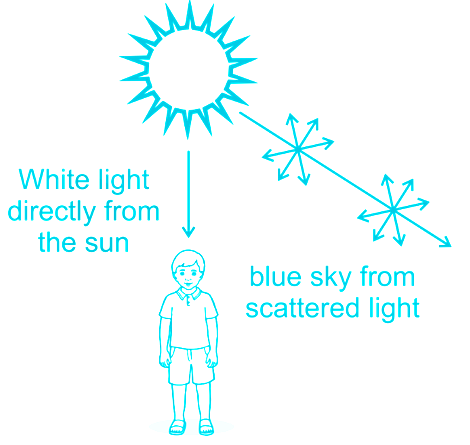 White light directly from the sun

blue sky from scattered light